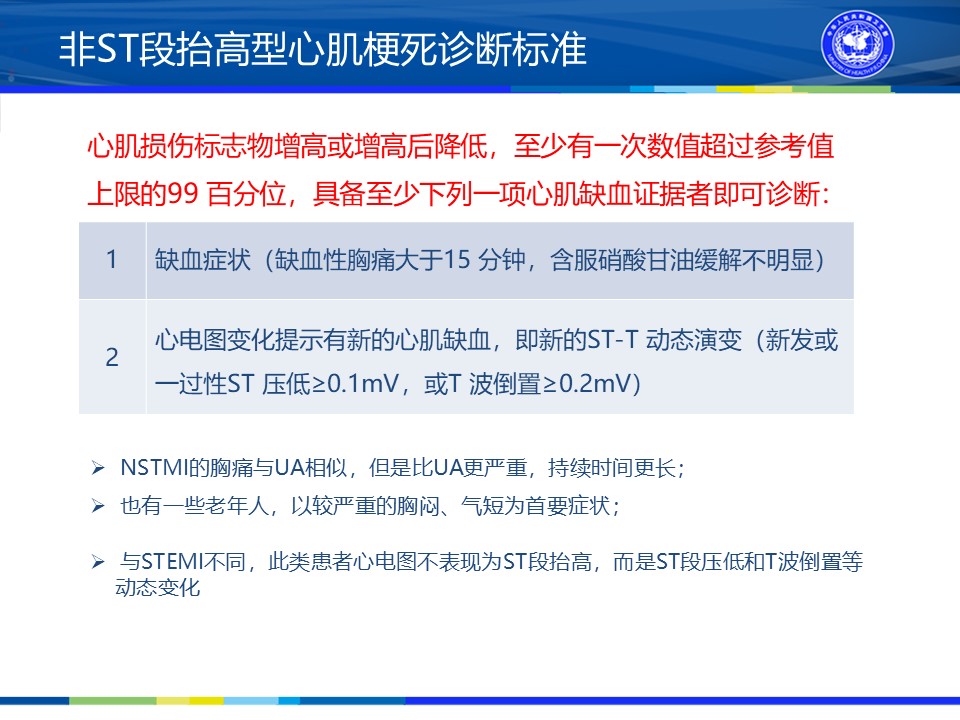 非ST段抬高型心肌梗死诊断标准

心肌损伤标志物增高或增高后降低，至少有一次数值超过参考值上限的99 百分位，具备至少下列一项心肌缺血证据者即可诊断：

| 1 | 缺血症状（缺血性胸痛大于15 分钟，含服硝酸甘油缓解不明显） |
|---|---|
| 2 | 心电图变化提示有新的心肌缺血，即新的ST-T 动态演变（新发或一过性ST 压低≥0.1mV，或T 波倒置≥0.2mV） |

➢ NSTMI的胸痛与UA相似，但是比UA更严重，持续时间更长；

➢ 也有一些老年人，以较严重的胸闷、气短为首要症状；

➢ 与STEMI不同，此类患者心电图不表现为ST段抬高，而是ST段压低和T波倒置等动态变化